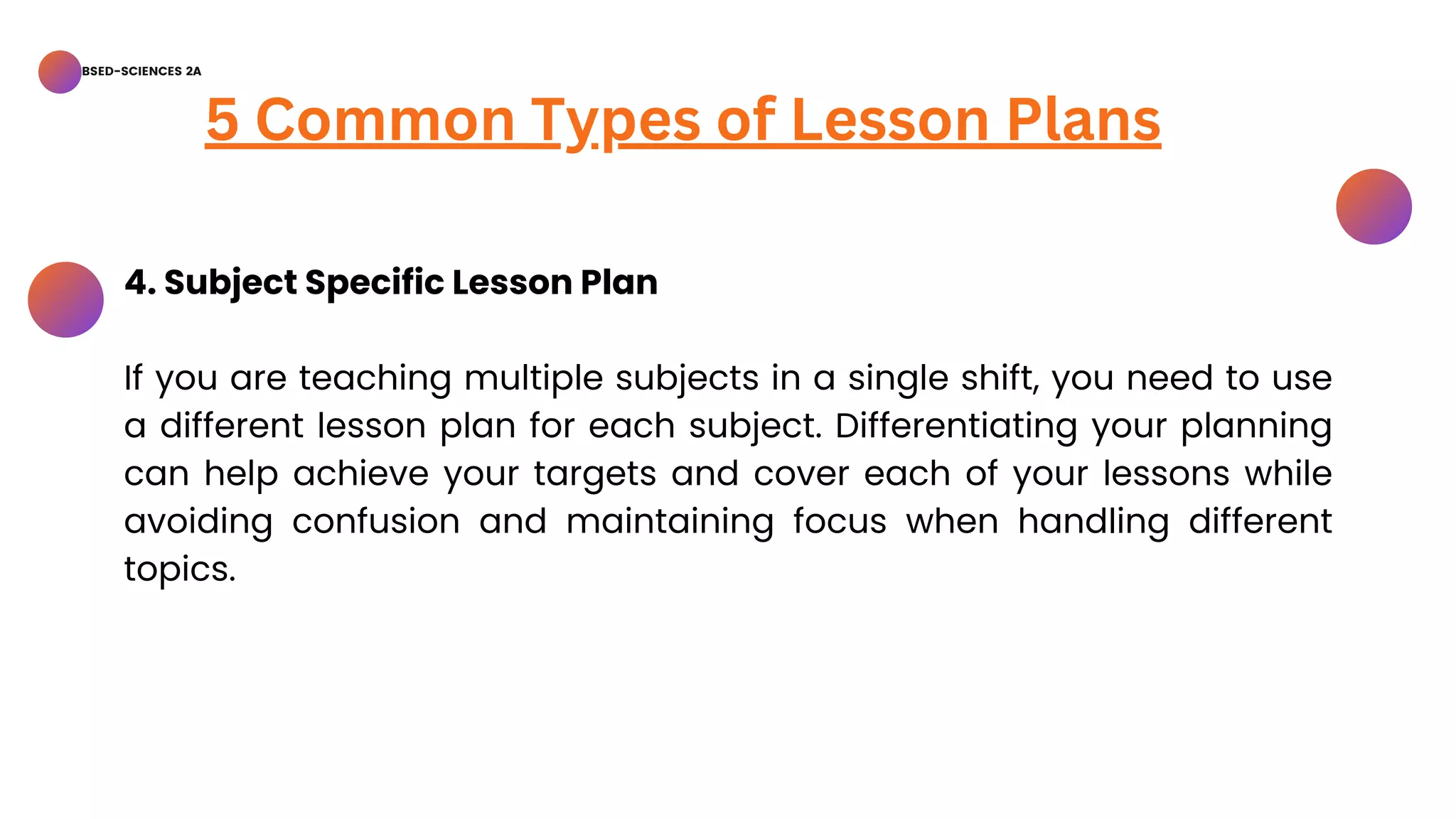 BSED-SCIENCES 2A

5 Common Types of Lesson Plans

4. Subject Specific Lesson Plan

If you are teaching multiple subjects in a single shift, you need to use a different lesson plan for each subject. Differentiating your planning can help achieve your targets and cover each of your lessons while avoiding confusion and maintaining focus when handling different topics.